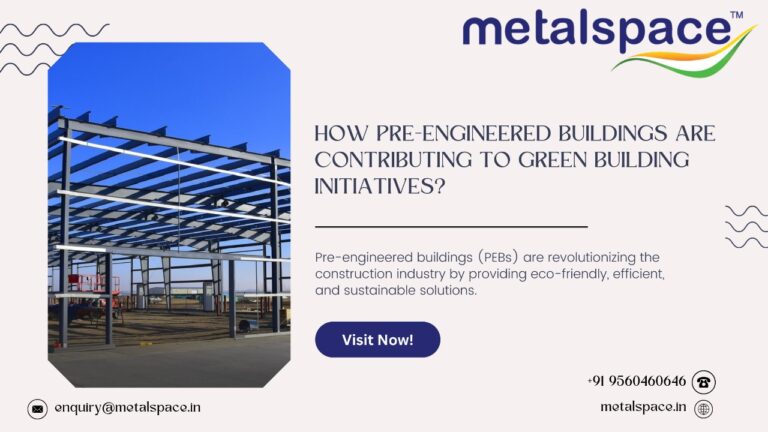 metalspace™

HOW PRE-ENGINEERED BUILDINGS ARE CONTRIBUTING TO GREEN BUILDING INITIATIVES?

Pre-engineered buildings (PEBs) are revolutionizing the construction industry by providing eco-friendly, efficient, and sustainable solutions.

Visit Now!

+91 9560460646

enquiry@metalspace.in

metalspace.in